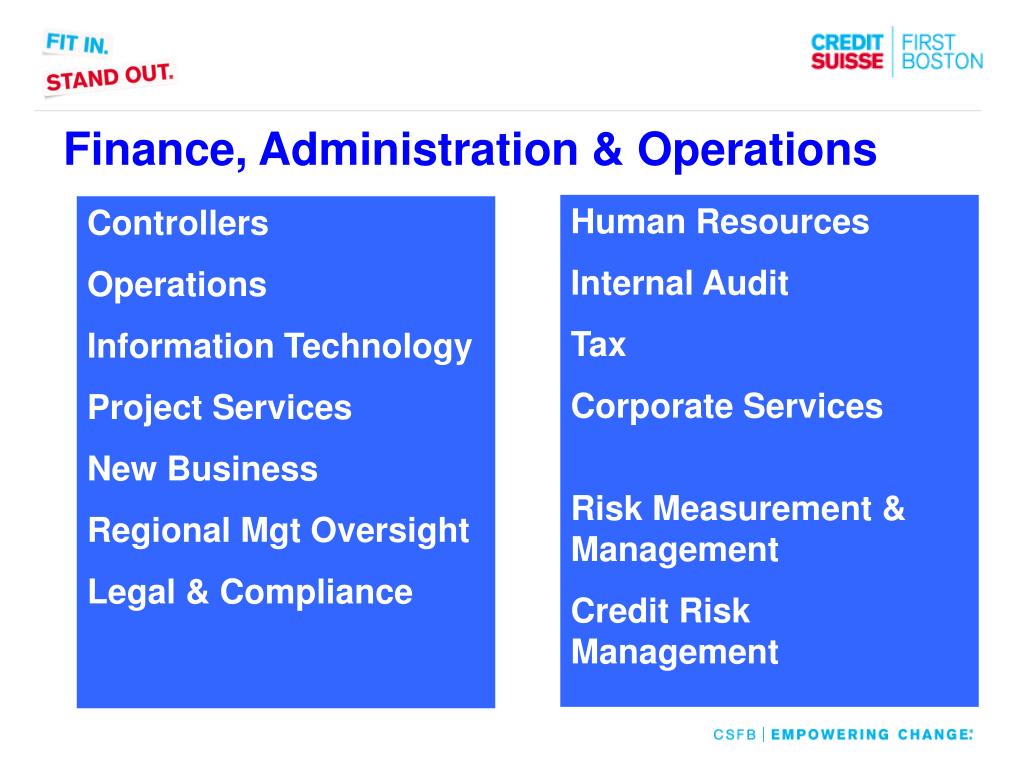 FIT IN.
STAND OUT.

CREDIT SUISSE | FIRST BOSTON

Finance, Administration & Operations

Controllers
Operations
Information Technology
Project Services
New Business
Regional Mgt Oversight
Legal & Compliance

Human Resources
Internal Audit
Tax
Corporate Services

Risk Measurement & Management
Credit Risk Management

CSFB | EMPOWERING CHANGE.